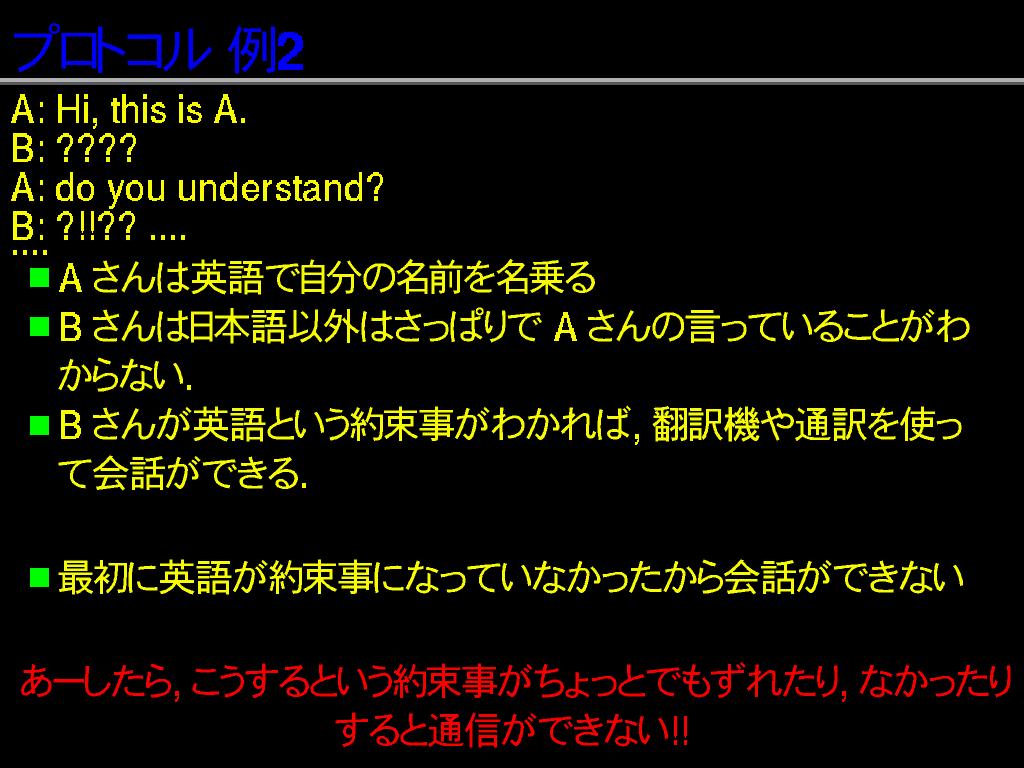 プロトコル 例2

A: Hi, this is A.
B: ????
A: do you understand?
B: ?!!?? ....
....

■ A さんは英語で自分の名前を名乗る
■ B さんは日本語以外はさっぱりで A さんの言っていることがわからない.
■ B さんが英語という約束事がわかれば, 翻訳機や通訳を使って会話ができる.

■ 最初に英語が約束事になっていなかったから会話ができない

あーしたら, こうするという約束事がちょっとでもずれたり, なかったりすると通信ができない!!